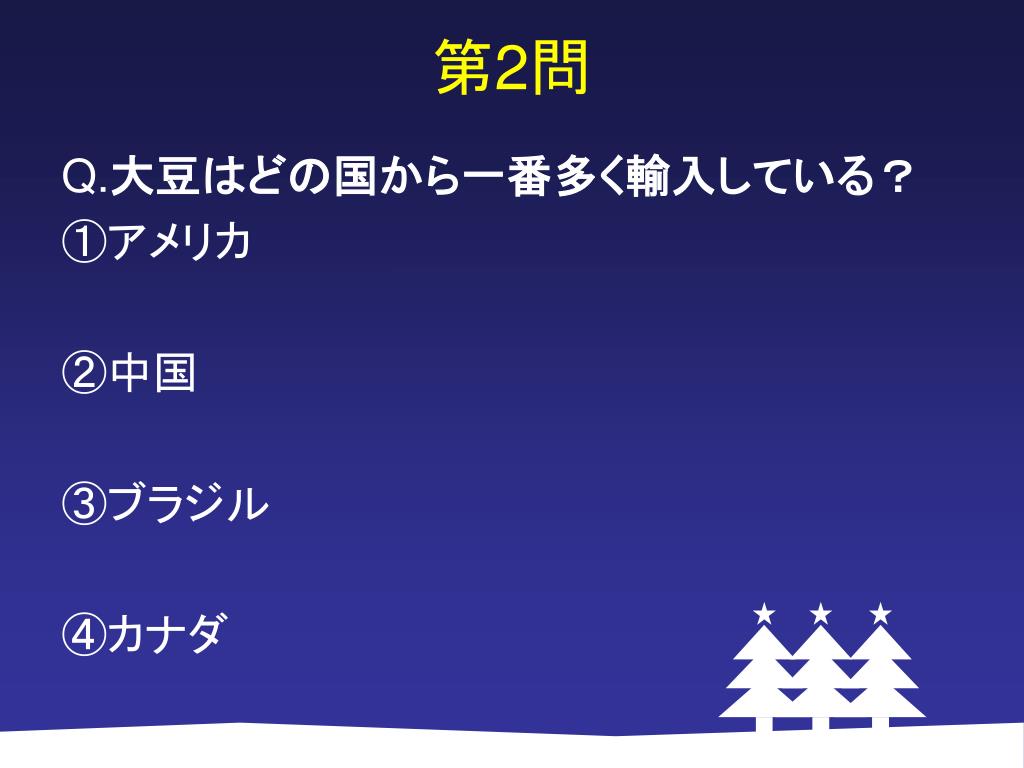 第2問

Q.大豆はどの国から一番多く輸入している？
①アメリカ

②中国

③ブラジル

④カナダ